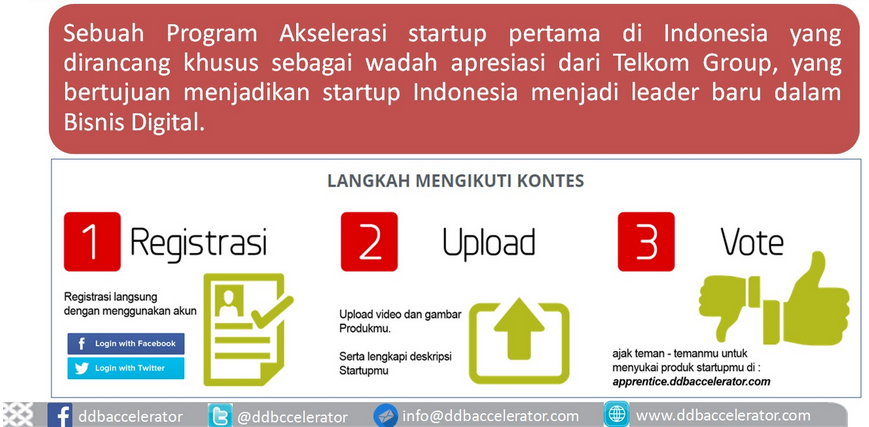 Sebuah Program Akselerasi startup pertama di Indonesia yang dirancang khusus sebagai wadah apresiasi dari Telkom Group, yang bertujuan menjadikan startup Indonesia menjadi leader baru dalam Bisnis Digital.

LANGKAH MENGIKUTI KONTES

1 Registrasi

Registrasi langsung dengan menggunakan akun

Login with Facebook

Login with Twitter

2 Upload

Upload video dan gambar Produkmu.

Serta lengkapi deskripsi Startupmu

3 Vote

ajak teman - temanmu untuk menyukai produk startupmu di : apprentice.ddbaccelerator.com

ddbaccelerator @ddbccelerator info@ddbaccelerator.com www.ddbaccelerator.com